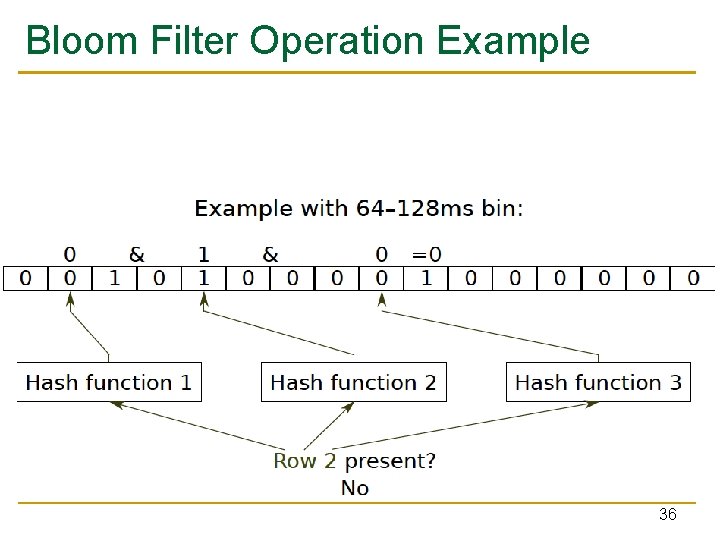 Bloom Filter Operation Example

Example with 64–128ms bin:

0 & 1 & 0 =0

| 0 | 0 | 1 | 0 | 1 | 0 | 0 | 0 | 0 | 1 | 0 | 0 | 0 | 0 | 0 | 0 |
|---|---|---|---|---|---|---|---|---|---|---|---|---|---|---|---|

Hash function 1

Hash function 2

Hash function 3

Row 2 present?
No

36